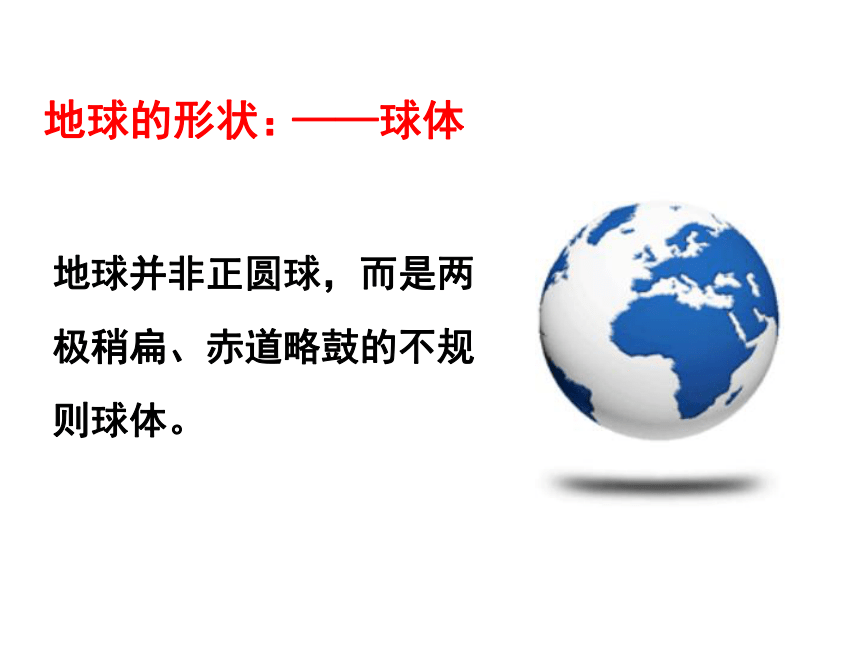 地球的形状：——球体

地球并非正圆球，而是两极稍扁、赤道略鼓的不规则球体。